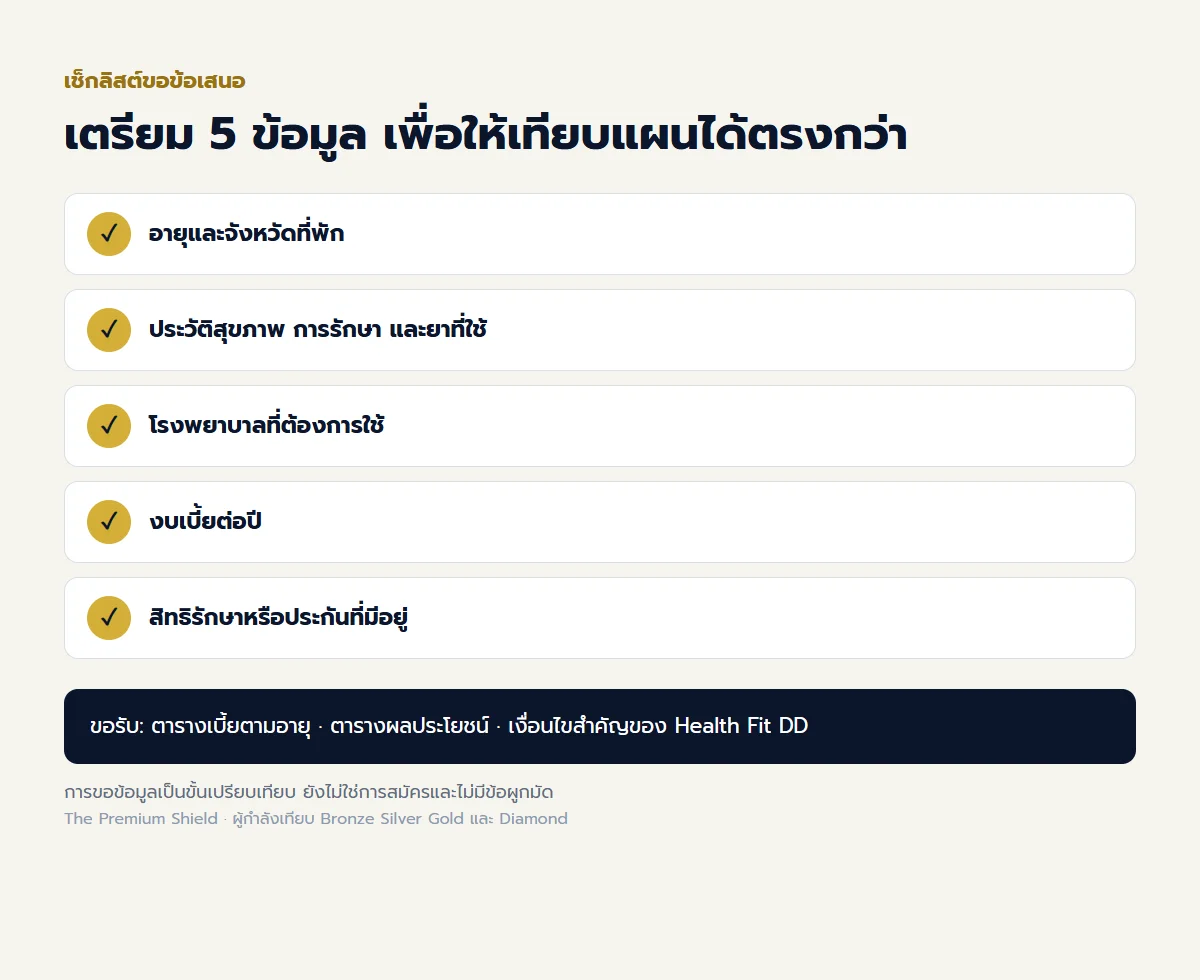 เช็กลิสต์ขอข้อเสนอ

เตรียม 5 ข้อมูล เพื่อให้เทียบแผนได้ตรงกว่า

✓ อายุและจังหวัดที่พัก

✓ ประวัติสุขภาพ การรักษา และยาที่ใช้

✓ โรงพยาบาลที่ต้องการใช้

✓ งบเบี้ยต่อปี

✓ สิทธิรักษาหรือประกันที่มีอยู่

ขอรับ: ตารางเบี้ยตามอายุ · ตารางผลประโยชน์ · เงื่อนไขสำคัญของ Health Fit DD

การขอข้อมูลเป็นขั้นเปรียบเทียบ ยังไม่ใช่การสมัครและไม่มีข้อผูกมัด

The Premium Shield · ผู้กำลังเทียบ Bronze Silver Gold และ Diamond